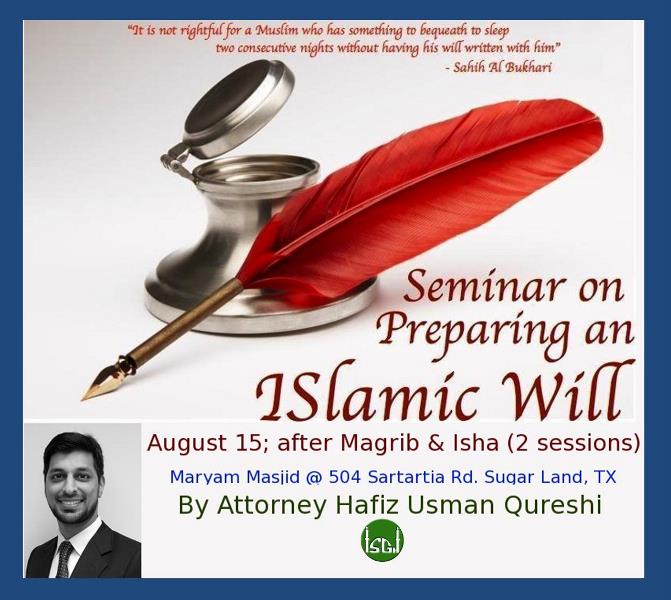 "It is not rightful for a Muslim who has something to bequeath to sleep two consecutive nights without having his will written with him"
- Sahih Al Bukhari

Seminar on Preparing an ISlamic Will

August 15; after Magrib & Isha (2 sessions)

Maryam Masjid @ 504 Sartartia Rd. Sugar Land, TX

By Attorney Hafiz Usman Qureshi

ISGH